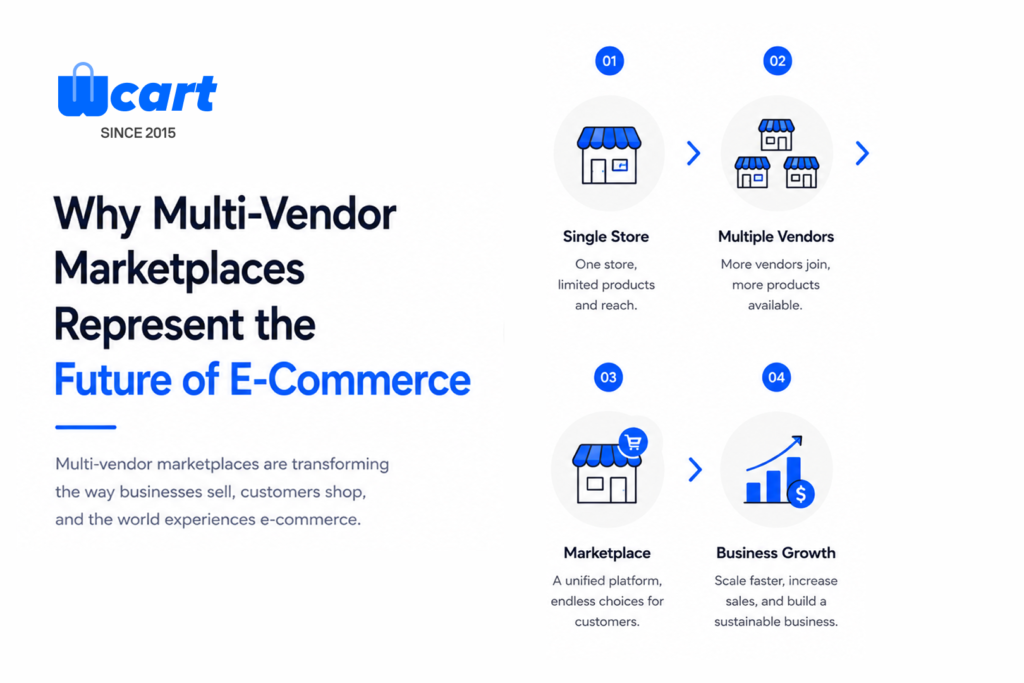 Wcart
SINCE 2015

Why Multi-Vendor Marketplaces Represent the Future of E-Commerce

Multi-vendor marketplaces are transforming the way businesses sell, customers shop, and the world experiences e-commerce.

01
Single Store
One store, limited products and reach.

02
Multiple Vendors
More vendors join, more products available.

03
Marketplace
A unified platform, endless choices for customers.

04
Business Growth
Scale faster, increase sales, and build a sustainable business.